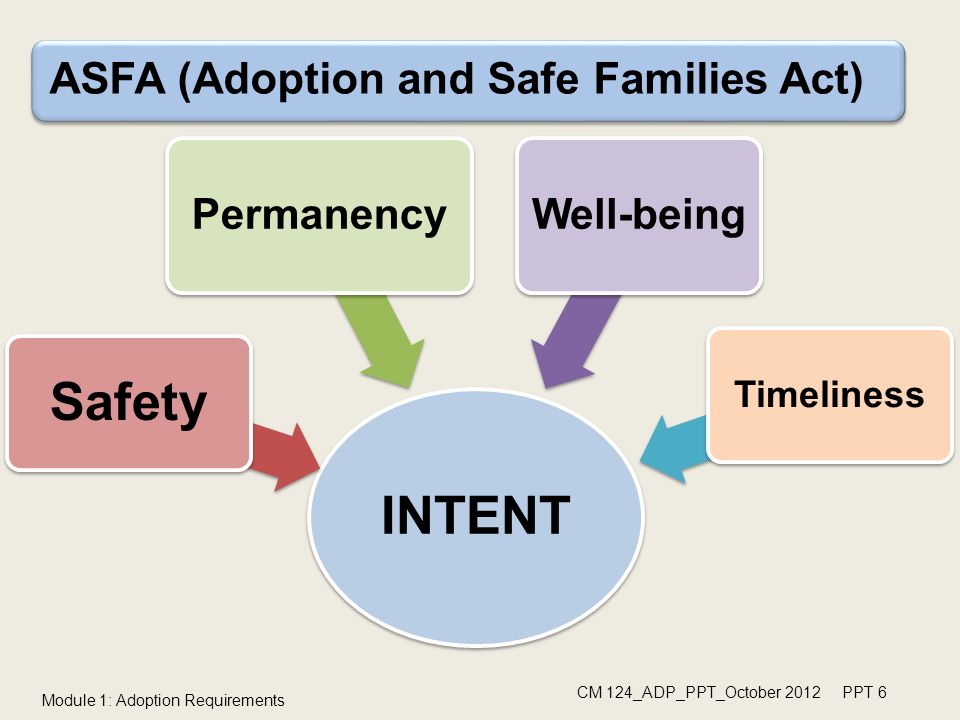 ASFA (Adoption and Safe Families Act)

Permanency

Well-being

Safety

Timeliness

INTENT

Module 1: Adoption Requirements

CM 124_ADP_PPT_October 2012 PPT 6